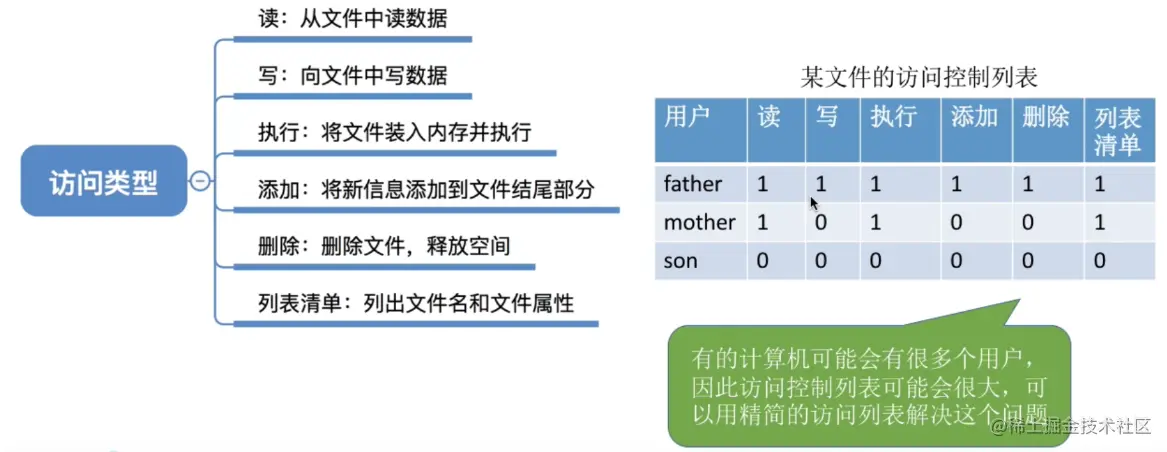 访问类型

读：从文件中读数据

写：向文件中写数据

执行：将文件装入内存并执行

添加：将新信息添加到文件结尾部分

删除：删除文件，释放空间

列表清单：列出文件名和文件属性

某文件的访问控制列表

| 用户 | 读 | 写 | 执行 | 添加 | 删除 | 列表清单 |
|---|---|---|---|---|---|---|
| father | 1 | 1 | 1 | 1 | 1 | 1 |
| mother | 1 | 0 | 1 | 0 | 0 | 1 |
| son | 0 | 0 | 0 | 0 | 0 | 0 |

有的计算机可能会有很多个用户，因此访问控制列表可能会很大，可以用精简的访问列表解决这个问题

@稀土掘金技术社区